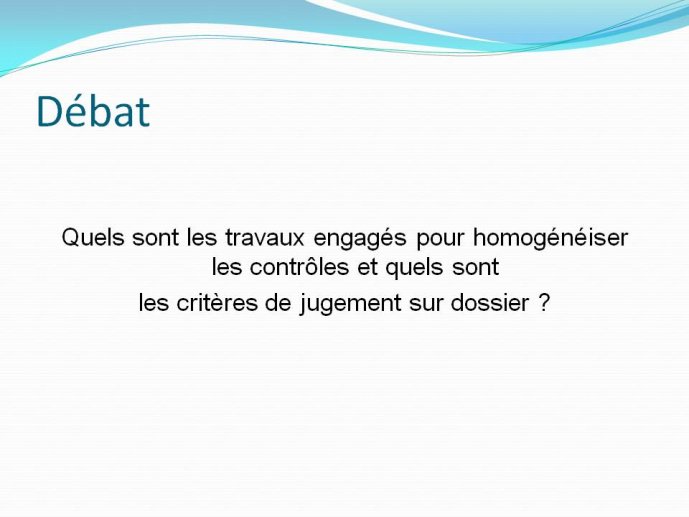 Débat

Quels sont les travaux engagés pour homogénéiser les contrôles et quels sont

les critères de jugement sur dossier ?